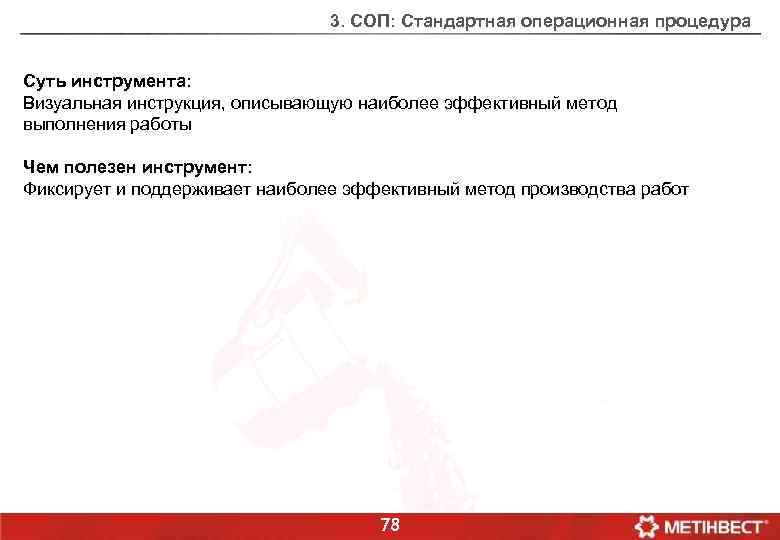 3. СОП: Стандартная операционная процедура

Суть инструмента:
Визуальная инструкция, описывающую наиболее эффективный метод выполнения работы

Чем полезен инструмент:
Фиксирует и поддерживает наиболее эффективный метод производства работ

78

МЕТІНВЕСТ